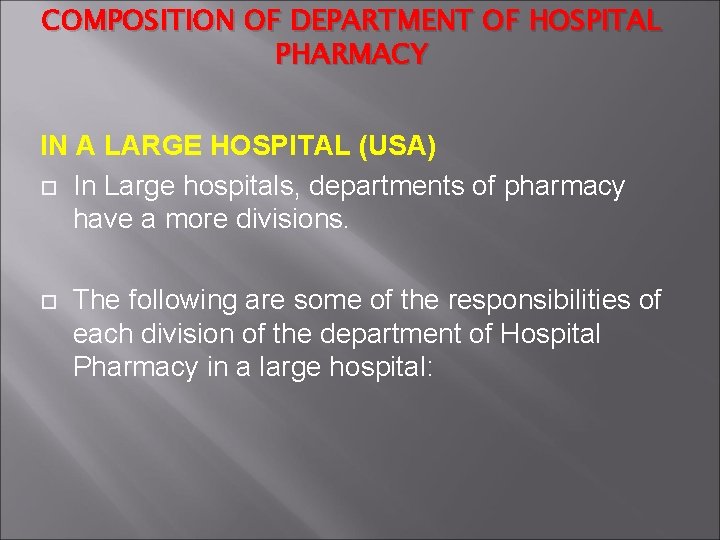 COMPOSITION OF DEPARTMENT OF HOSPITAL PHARMACY

IN A LARGE HOSPITAL (USA)

In Large hospitals, departments of pharmacy have a more divisions.

The following are some of the responsibilities of each division of the department of Hospital Pharmacy in a large hospital: